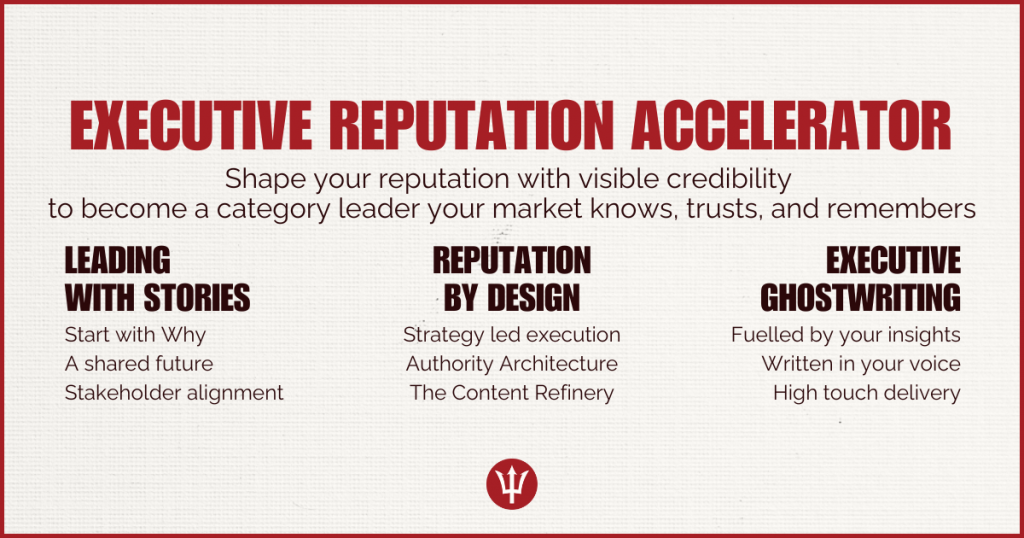 EXECUTIVE REPUTATION ACCELERATOR

Shape your reputation with visible credibility to become a category leader your market knows, trusts, and remembers

LEADING WITH STORIES

Start with Why
A shared future
Stakeholder alignment

REPUTATION BY DESIGN

Strategy led execution
Authority Architecture
The Content Refinery

EXECUTIVE GHOSTWRITING

Fuelled by your insights
Written in your voice
High touch delivery